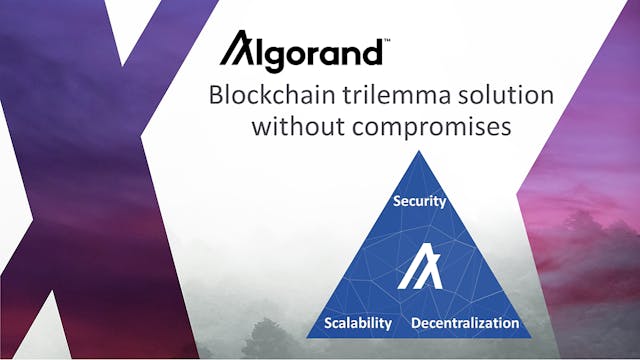 Algorand™

Blockchain trilemma solution without compromises

Security

Scalability

Decentralization